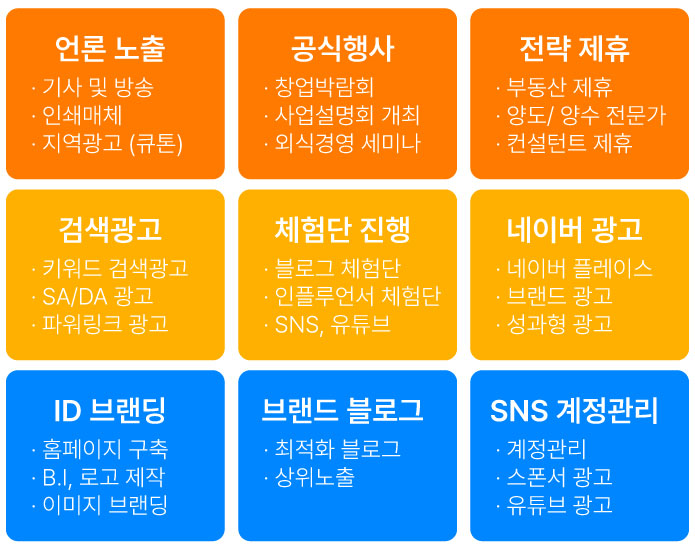 언론 노출

· 기사 및 방송
· 인쇄매체
· 지역광고 (큐톤)

공식행사

· 창업박람회
· 사업설명회 개최
· 외식경영 세미나

전략 제휴

· 부동산 제휴
· 양도/ 양수 전문가
· 컨설턴트 제휴

검색광고

· 키워드 검색광고
· SA/DA 광고
· 파워링크 광고

체험단 진행

· 블로그 체험단
· 인플루언서 체험단
· SNS, 유튜브

네이버 광고

· 네이버 플레이스
· 브랜드 광고
· 성과형 광고

ID 브랜딩

· 홈페이지 구축
· B.I, 로고 제작
· 이미지 브랜딩

브랜드 블로그

· 최적화 블로그
· 상위노출

SNS 계정관리

· 계정관리
· 스폰서 광고
· 유튜브 광고